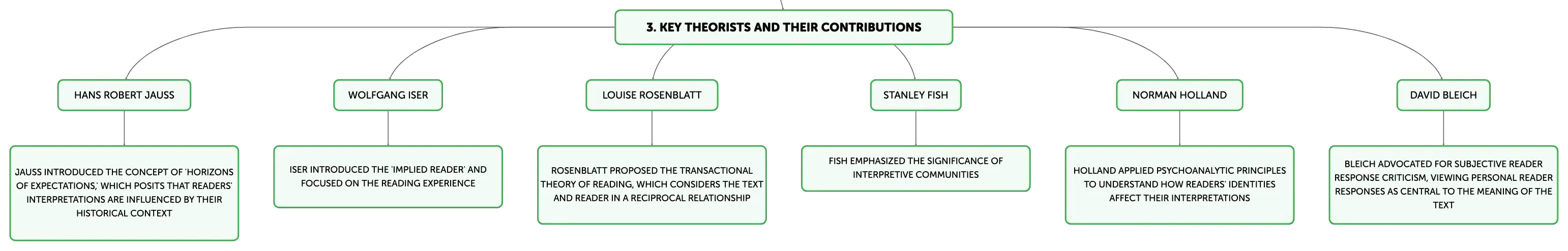 3. KEY THEORISTS AND THEIR CONTRIBUTIONS

HANS ROBERT JAUSS

JAUSS INTRODUCED THE CONCEPT OF 'HORIZONS OF EXPECTATIONS,' WHICH POSITS THAT READERS' INTERPRETATIONS ARE INFLUENCED BY THEIR HISTORICAL CONTEXT

WOLFGANG ISER

ISER INTRODUCED THE 'IMPLIED READER' AND FOCUSED ON THE READING EXPERIENCE

LOUISE ROSENBLATT

ROSENBLATT PROPOSED THE TRANSACTIONAL THEORY OF READING, WHICH CONSIDERS THE TEXT AND READER IN A RECIPROCAL RELATIONSHIP

STANLEY FISH

FISH EMPHASIZED THE SIGNIFICANCE OF INTERPRETIVE COMMUNITIES

NORMAN HOLLAND

HOLLAND APPLIED PSYCHOANALYTIC PRINCIPLES TO UNDERSTAND HOW READERS' IDENTITIES AFFECT THEIR INTERPRETATIONS

DAVID BLEICH

BLEICH ADVOCATED FOR SUBJECTIVE READER RESPONSE CRITICISM, VIEWING PERSONAL READER RESPONSES AS CENTRAL TO THE MEANING OF THE TEXT